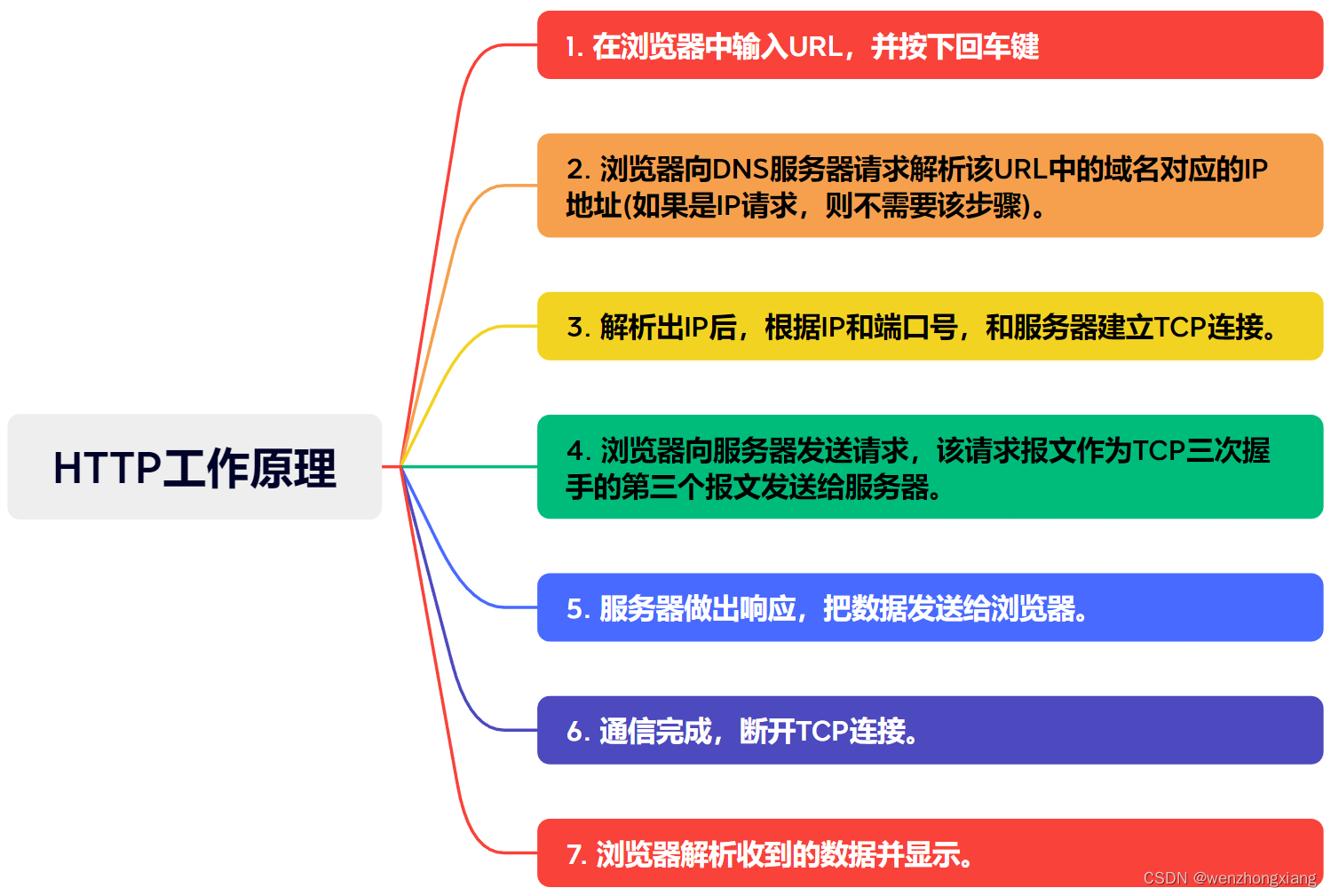 HTTP工作原理

1. 在浏览器中输入URL，并按下回车键

2. 浏览器向DNS服务器请求解析该URL中的域名对应的IP地址(如果是IP请求，则不需要该步骤)。

3. 解析出IP后，根据IP和端口号，和服务器建立TCP连接。

4. 浏览器向服务器发送请求，该请求报文作为TCP三次握手的第三个报文发送给服务器。

5. 服务器做出响应，把数据发送给浏览器。

6. 通信完成，断开TCP连接。

7. 浏览器解析收到的数据并显示。

CSDN @wenzhongxiang